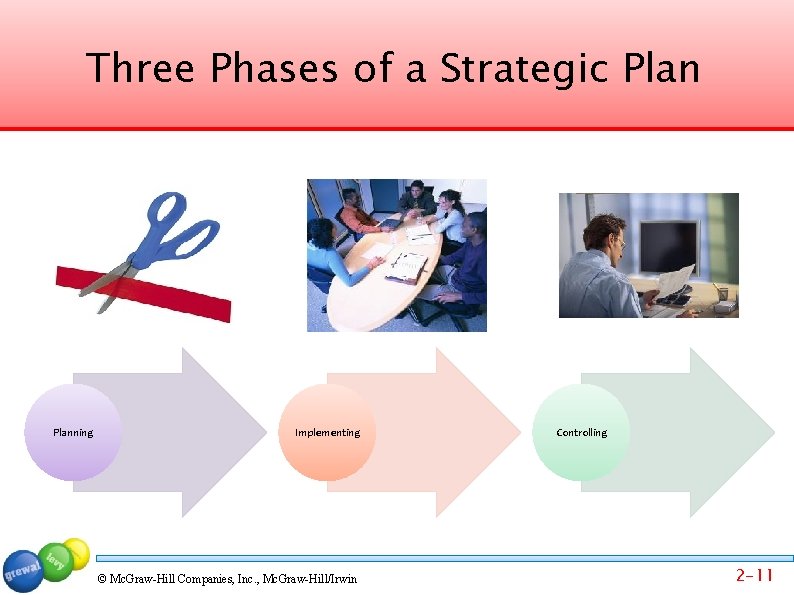 Three Phases of a Strategic Plan

Planning

Implementing

Controlling

grewal levy

© McGraw-Hill Companies, Inc., McGraw-Hill/Irwin

2-11